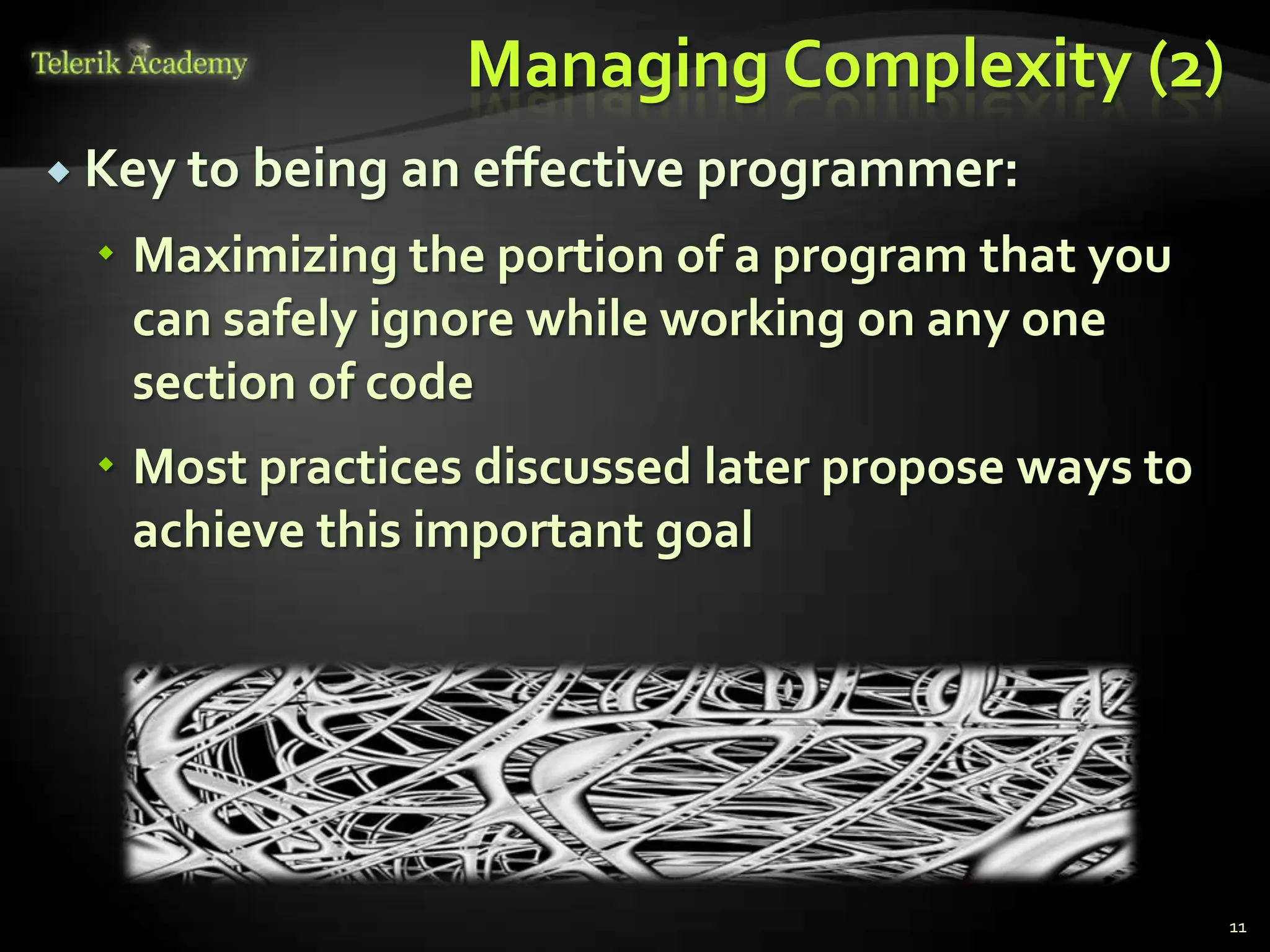 Telerik Academy

Managing Complexity (2)

Key to being an effective programmer:

Maximizing the portion of a program that you can safely ignore while working on any one section of code

Most practices discussed later propose ways to achieve this important goal

11